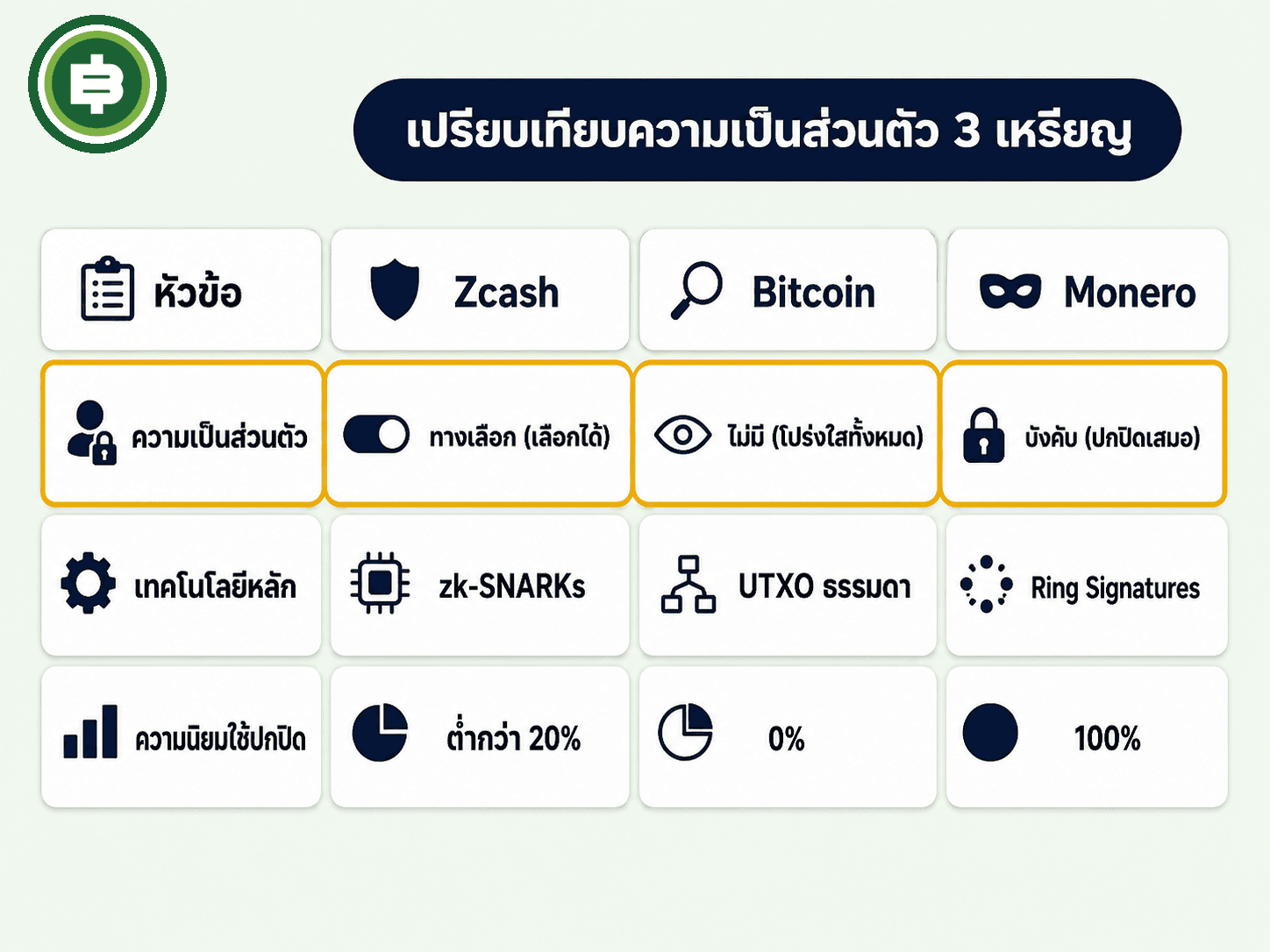 เปรียบเทียบความเป็นส่วนตัว 3 เหรียญ

| หัวข้อ | Zcash | Bitcoin | Monero |
|---|---|---|---|
| ความเป็นส่วนตัว | ทางเลือก (เลือกได้) | ไม่มี (โปร่งใสทั้งหมด) | บังคับ (ปกปิดเสมอ) |
| เทคโนโลยีหลัก | zk-SNARKs | UTXO ธรรมดา | Ring Signatures |
| ความนิยมใช้ปกปิด | ต่ำกว่า 20% | 0% | 100% |